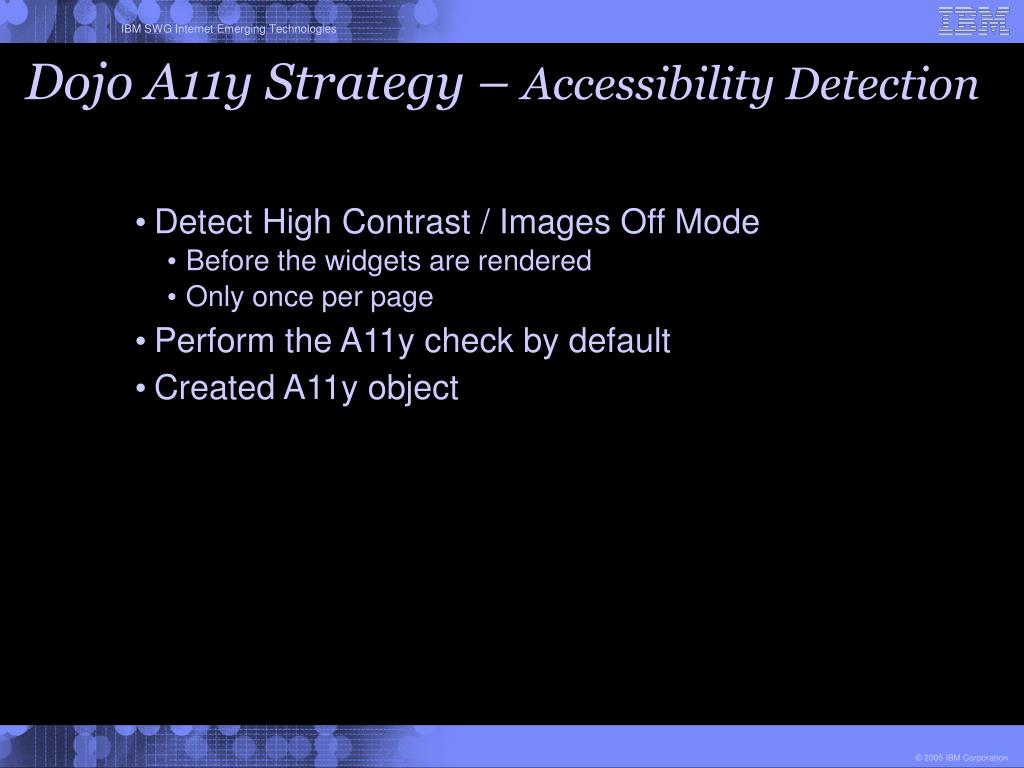 IBM SWG Internet Emerging Technologies

IBM

Dojo A11y Strategy – Accessibility Detection

• Detect High Contrast / Images Off Mode
  • Before the widgets are rendered
  • Only once per page
• Perform the A11y check by default
• Created A11y object

© 2005 IBM Corporation